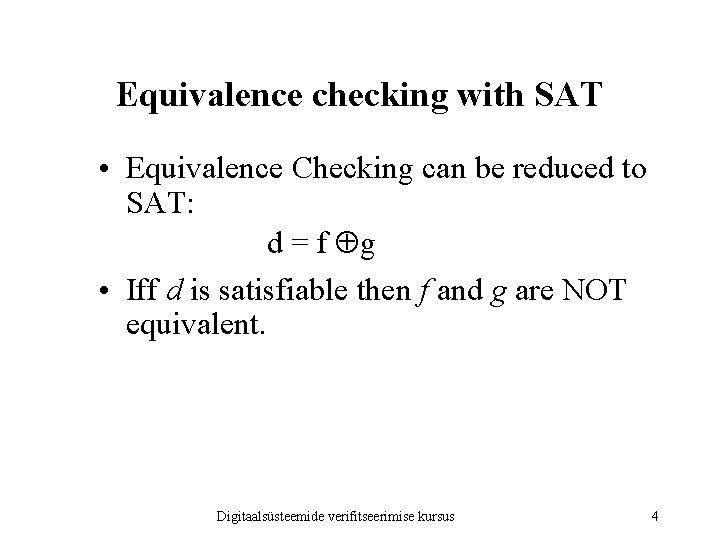 Equivalence checking with SAT

• Equivalence Checking can be reduced to SAT:

$d = f \oplus g$

• Iff $d$ is satisfiable then $f$ and $g$ are NOT equivalent.

Digitaalsüsteemide verifitseerimise kursus

4